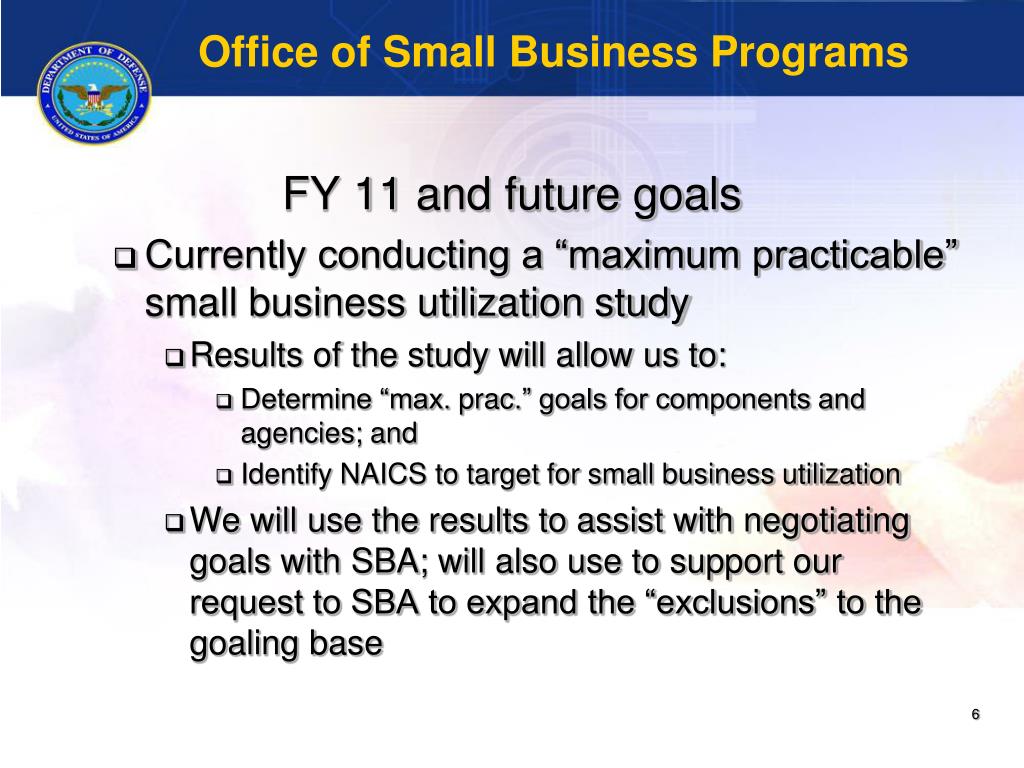 DEPARTMENT OF DEFENSE
UNITED STATES OF AMERICA

Office of Small Business Programs

FY 11 and future goals

❑ Currently conducting a “maximum practicable” small business utilization study

❑ Results of the study will allow us to:

❑ Determine “max. prac.” goals for components and agencies; and

❑ Identify NAICS to target for small business utilization

❑ We will use the results to assist with negotiating goals with SBA; will also use to support our request to SBA to expand the “exclusions” to the goaling base

6